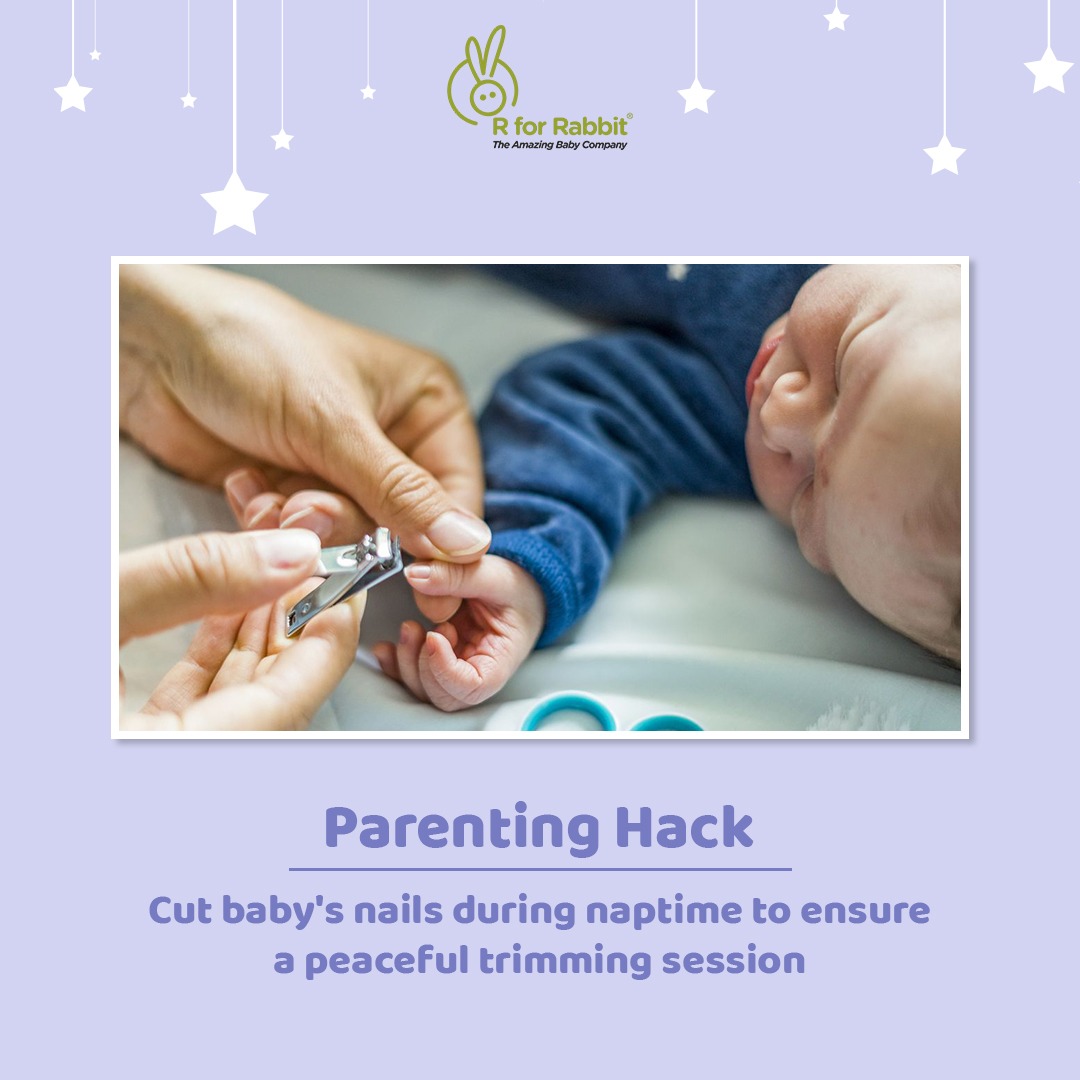 R for Rabbit®
The Amazing Baby Company

Parenting Hack

Cut baby's nails during naptime to ensure a peaceful trimming session